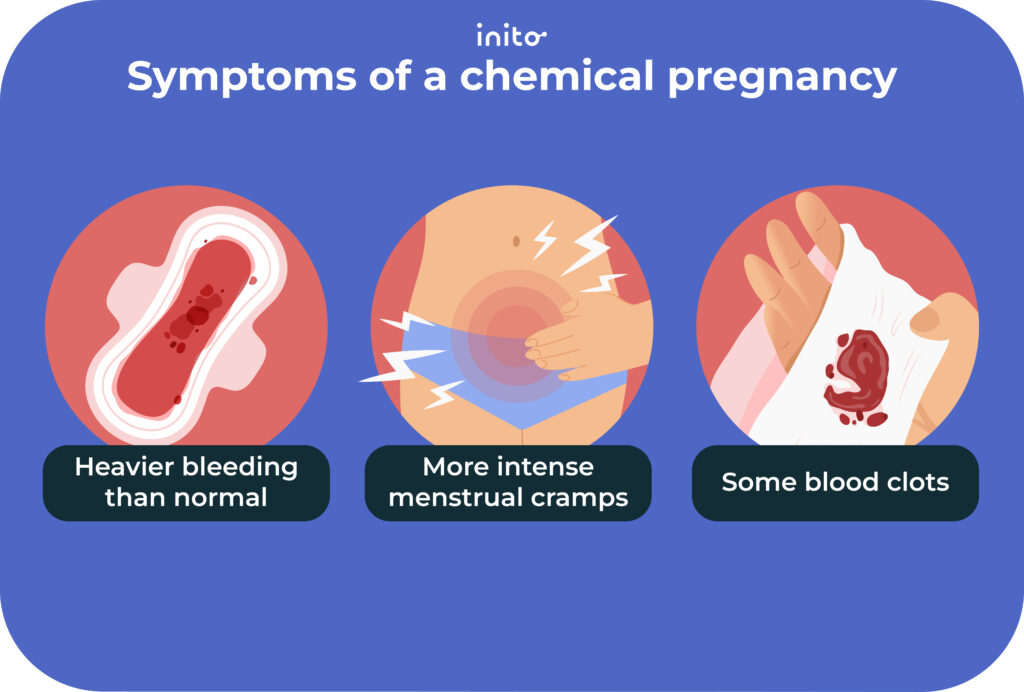 inito

Symptoms of a chemical pregnancy

Heavier bleeding than normal

More intense menstrual cramps

Some blood clots